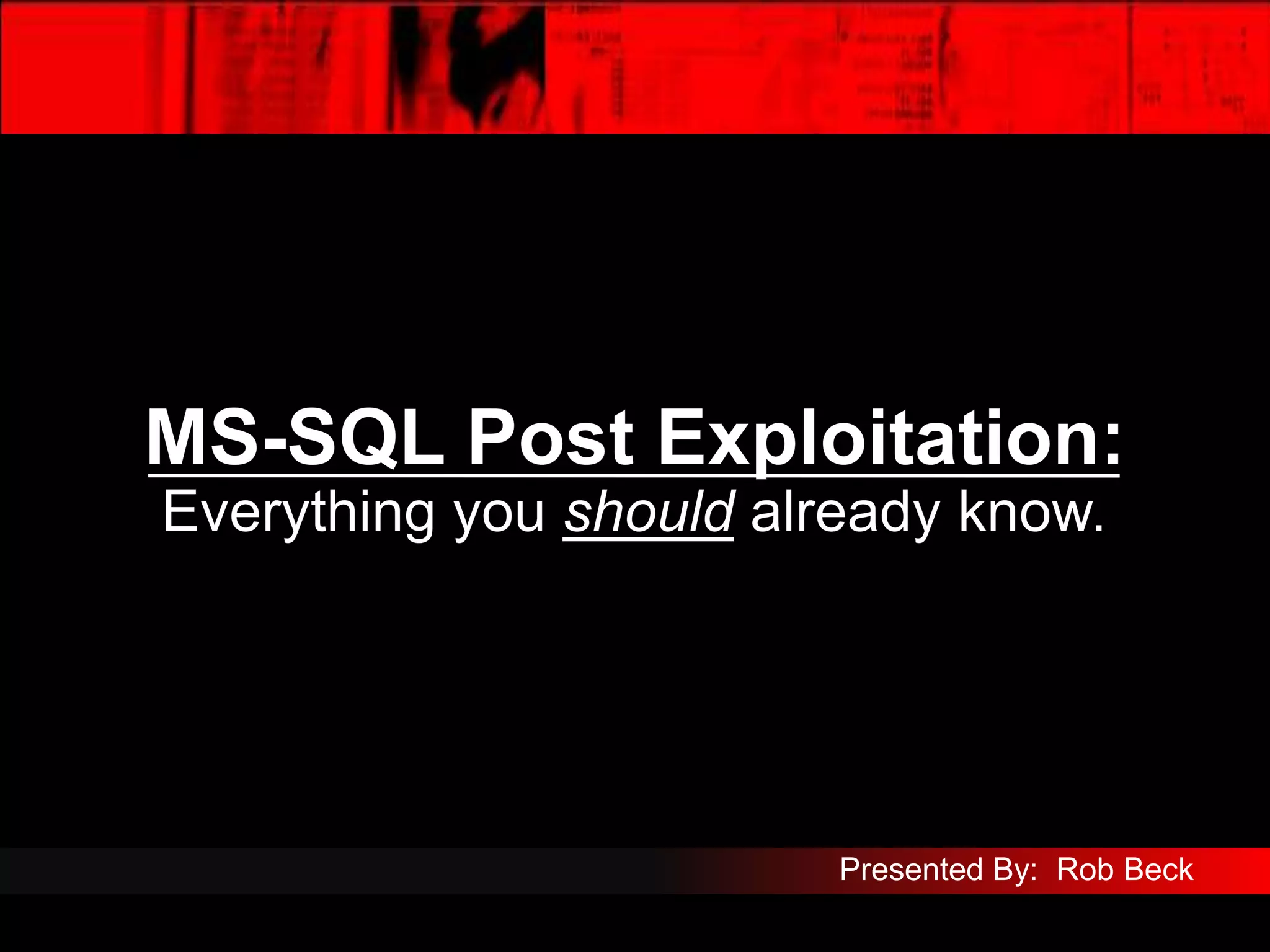 MS-SQL Post Exploitation:
Everything you should already know.

Presented By: Rob Beck